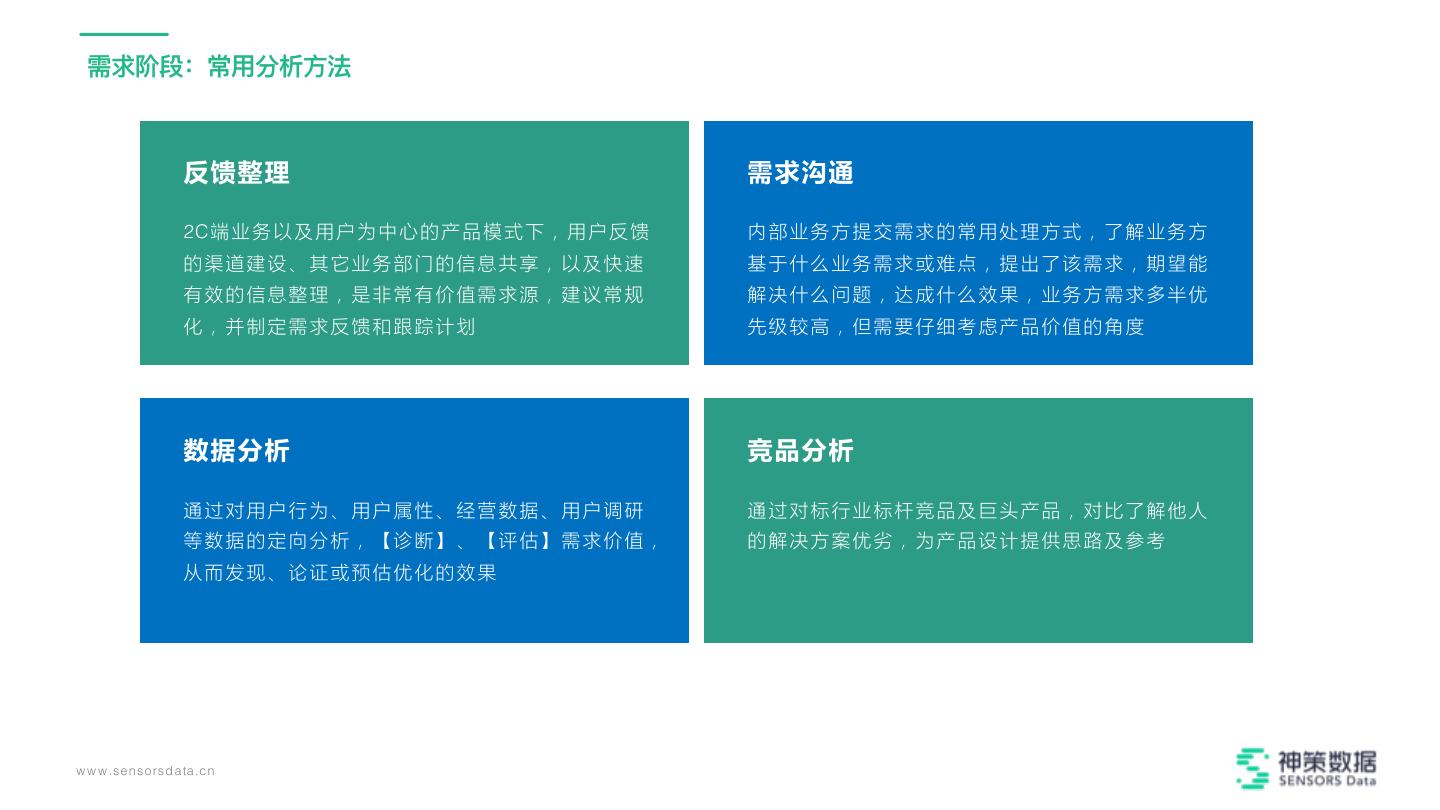 需求阶段：常用分析方法

反馈整理

2C端业务以及用户为中心的产品模式下，用户反馈的渠道建设、其它业务部门的信息共享，以及快速有效的信息整理，是非常有价值需求源，建议常规化，并制定需求反馈和跟踪计划

需求沟通

内部业务方提交需求的常用处理方式，了解业务方基于什么业务需求或难点，提出了该需求，期望能解决什么问题，达成什么效果，业务方需求多半优先级较高，但需要仔细考虑产品价值的角度

数据分析

通过对用户行为、用户属性、经营数据、用户调研等数据的定向分析，【诊断】、【评估】需求价值，从而发现、论证或预估优化的效果

竞品分析

通过对标行业标杆竞品及巨头产品，对比了解他人的解决方案优劣，为产品设计提供思路及参考

www.sensorsdata.cn

神策数据
SENSORS Data